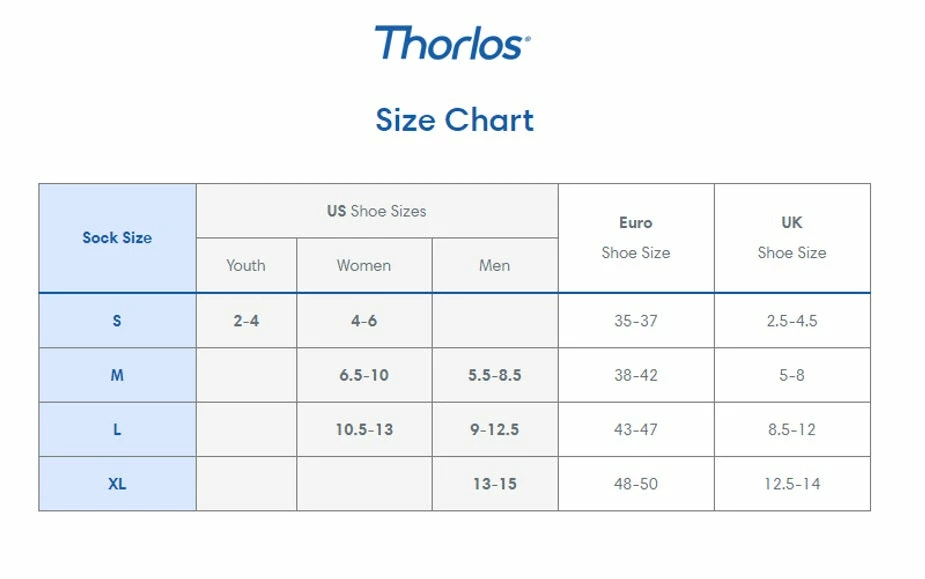 Thorlos®

Size Chart

| Sock Size | US Shoe Sizes Youth | US Shoe Sizes Women | US Shoe Sizes Men | Euro Shoe Size | UK Shoe Size |
|---|---|---|---|---|---|
| S | 2-4 | 4-6 | | 35-37 | 2.5-4.5 |
| M | | 6.5-10 | 5.5-8.5 | 38-42 | 5-8 |
| L | | 10.5-13 | 9-12.5 | 43-47 | 8.5-12 |
| XL | | | 13-15 | 48-50 | 12.5-14 |